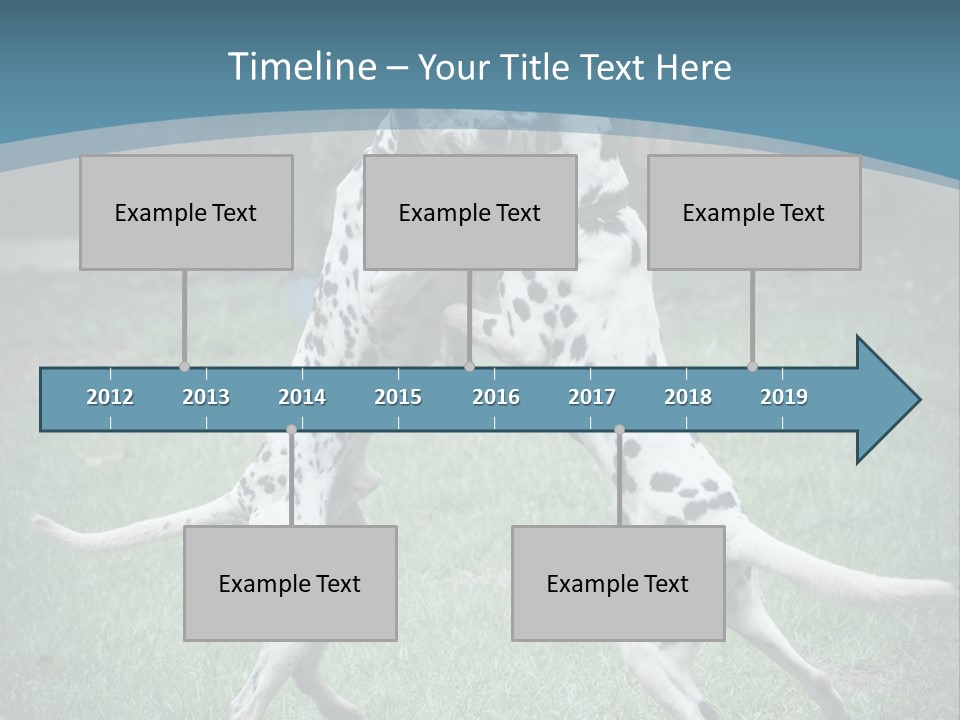 Timeline – Your Title Text Here

Example Text

Example Text

Example Text

2012 2013 2014 2015 2016 2017 2018 2019

Example Text

Example Text